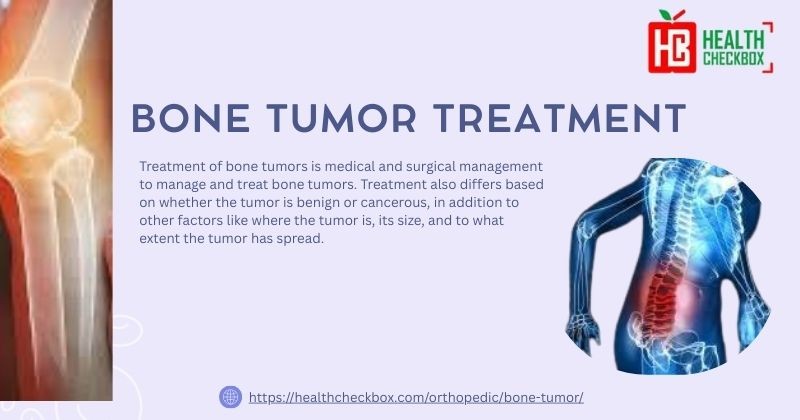 HC HEALTH CHECKBOX

BONE TUMOR TREATMENT

Treatment of bone tumors is medical and surgical management to manage and treat bone tumors. Treatment also differs based on whether the tumor is benign or cancerous, in addition to other factors like where the tumor is, its size, and to what extent the tumor has spread.

https://healthcheckbox.com/orthopedic/bone-tumor/